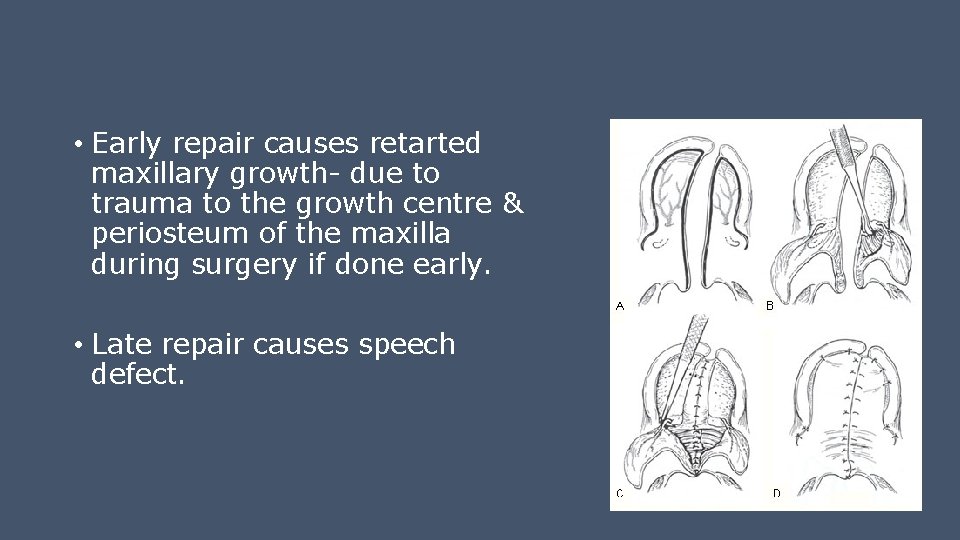 • Early repair causes retarted maxillary growth- due to trauma to the growth centre & periosteum of the maxilla during surgery if done early.

• Late repair causes speech defect.

A

B

C

D